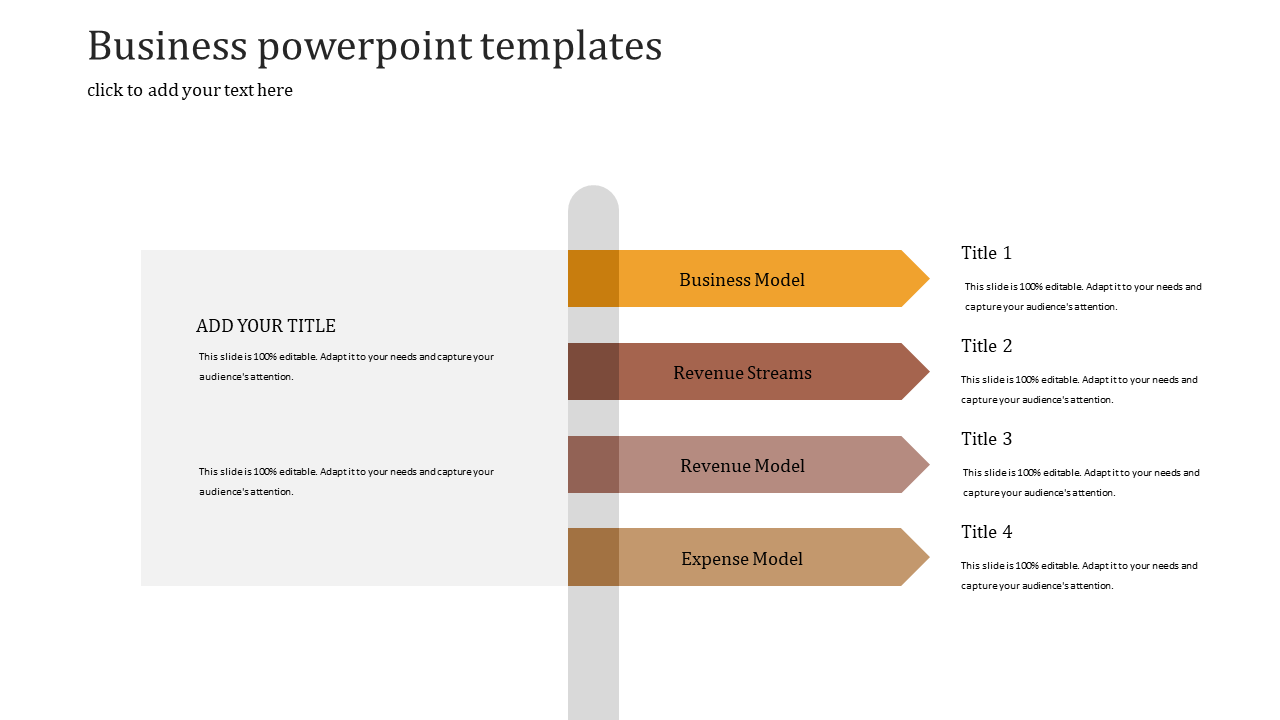 Business powerpoint templates

click to add your text here

ADD YOUR TITLE

This slide is 100% editable. Adapt it to your needs and capture your audience's attention.

This slide is 100% editable. Adapt it to your needs and capture your audience's attention.

Business Model

Revenue Streams

Revenue Model

Expense Model

Title 1

This slide is 100% editable. Adapt it to your needs and capture your audience's attention.

Title 2

This slide is 100% editable. Adapt it to your needs and capture your audience's attention.

Title 3

This slide is 100% editable. Adapt it to your needs and capture your audience's attention.

Title 4

This slide is 100% editable. Adapt it to your needs and capture your audience's attention.